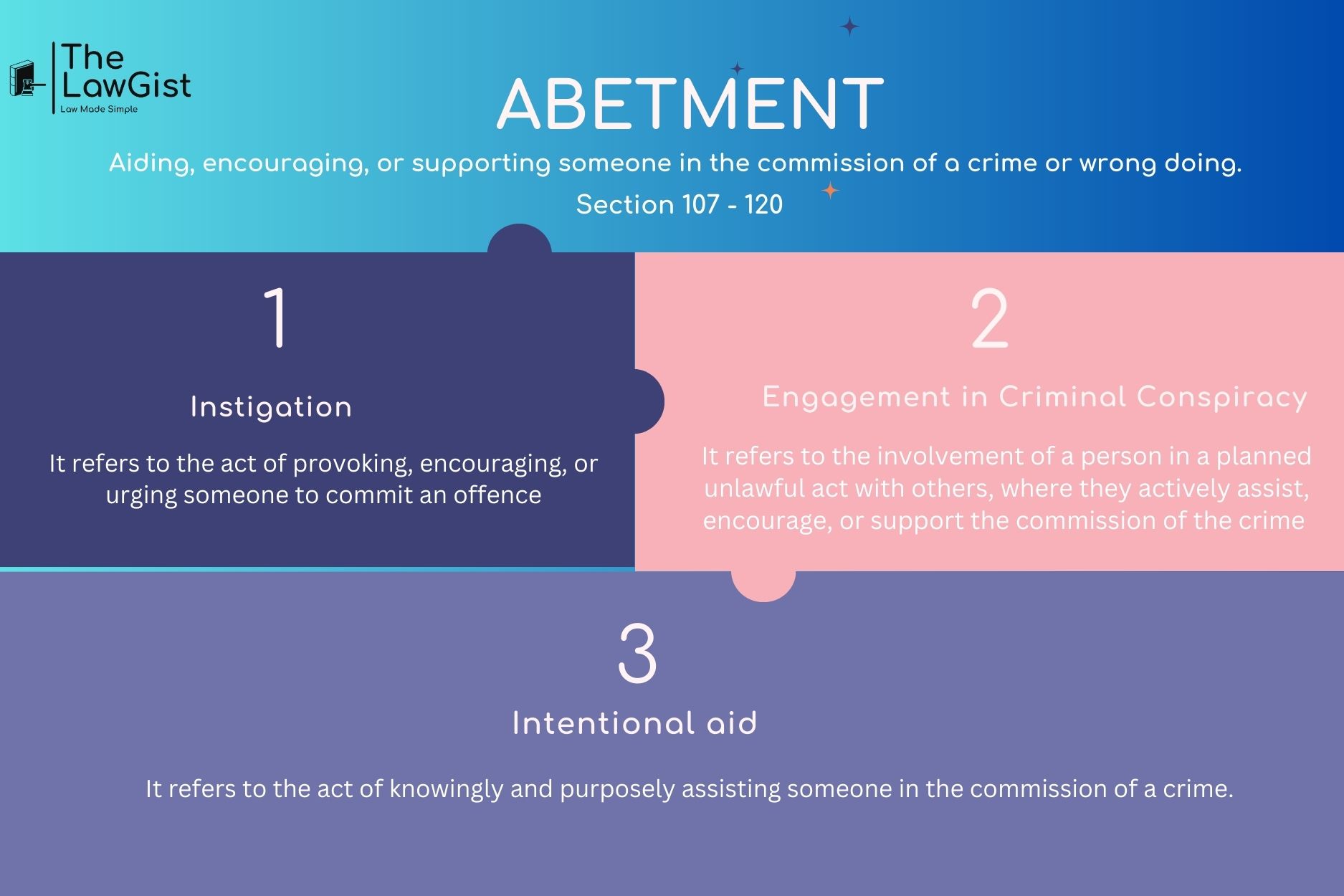 The LawGist
Law Made Simple

ABETMENT

Aiding, encouraging, or supporting someone in the commission of a crime or wrong doing.

Section 107 - 120

1

Instigation

It refers to the act of provoking, encouraging, or urging someone to commit an offence

2

Engagement in Criminal Conspiracy

It refers to the involvement of a person in a planned unlawful act with others, where they actively assist, encourage, or support the commission of the crime

3

Intentional aid

It refers to the act of knowingly and purposely assisting someone in the commission of a crime.